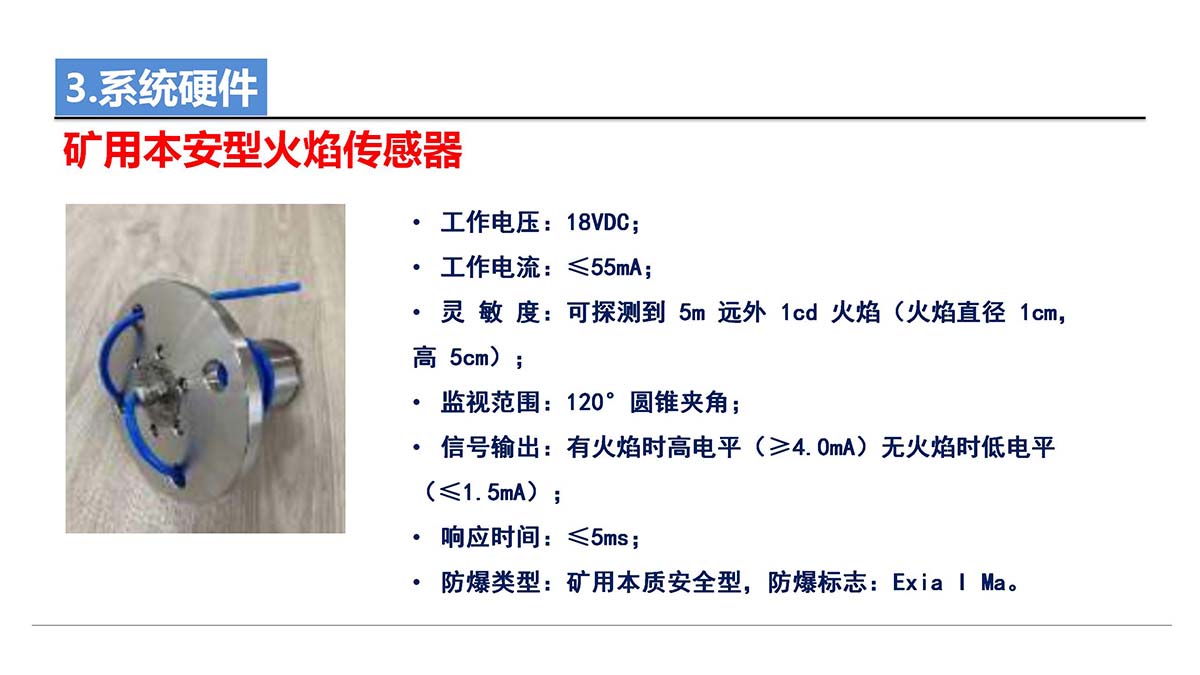 3.系统硬件

矿用本安型火焰传感器

• 工作电压：18VDC；
• 工作电流：≤55mA；
• 灵 敏 度：可探测到 5m 远外 1cd 火焰（火焰直径 1cm，高 5cm）；
• 监视范围：120° 圆锥夹角；
• 信号输出：有火焰时高电平（≥4.0mA）无火焰时低电平（≤1.5mA）；
• 响应时间：≤5ms；
• 防爆类型：矿用本质安全型，防爆标志：Exia I Ma。